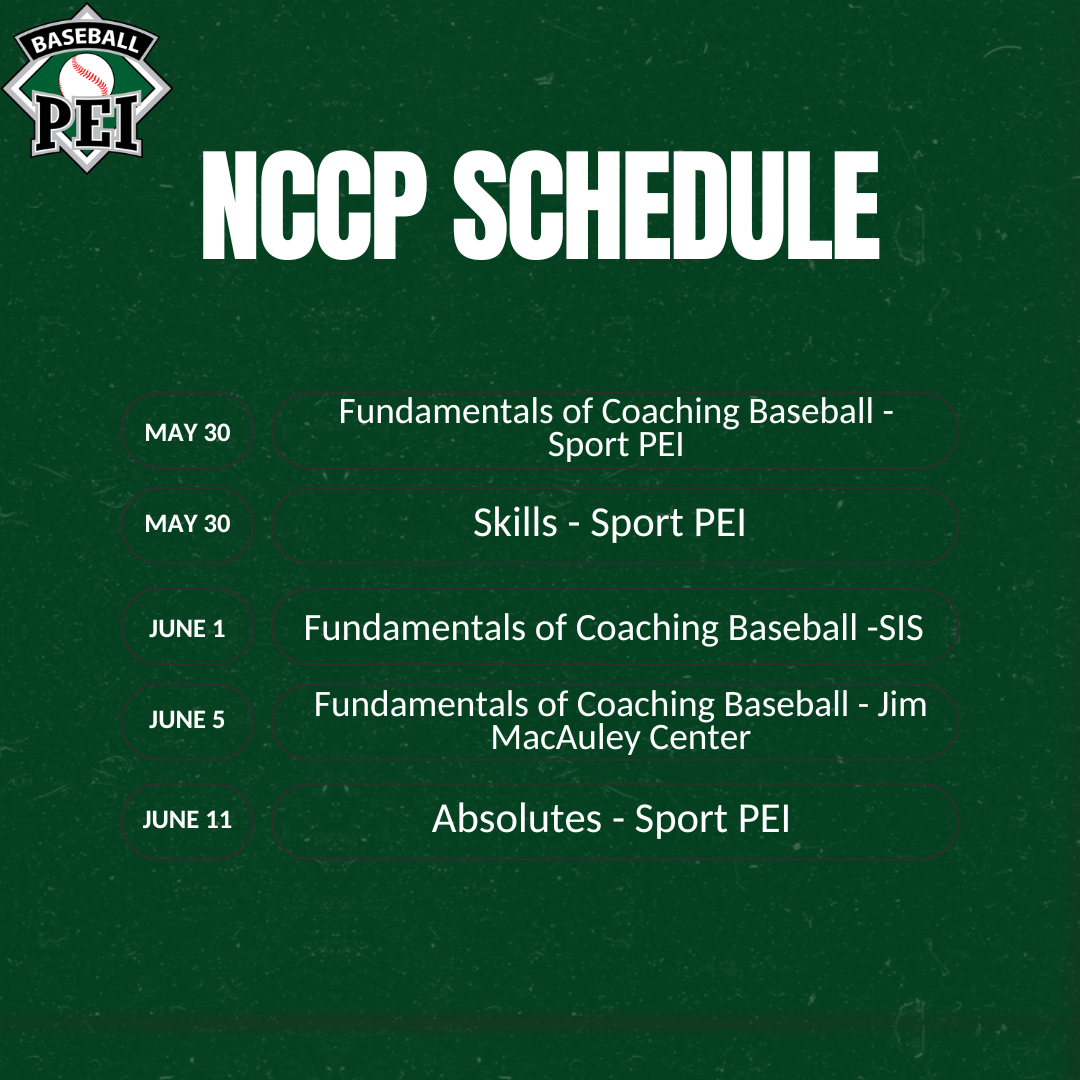 BASEBALL
PEI

NCCP SCHEDULE

MAY 30
Fundamentals of Coaching Baseball - Sport PEI

MAY 30
Skills - Sport PEI

JUNE 1
Fundamentals of Coaching Baseball -SIS

JUNE 5
Fundamentals of Coaching Baseball - Jim MacAuley Center

JUNE 11
Absolutes - Sport PEI